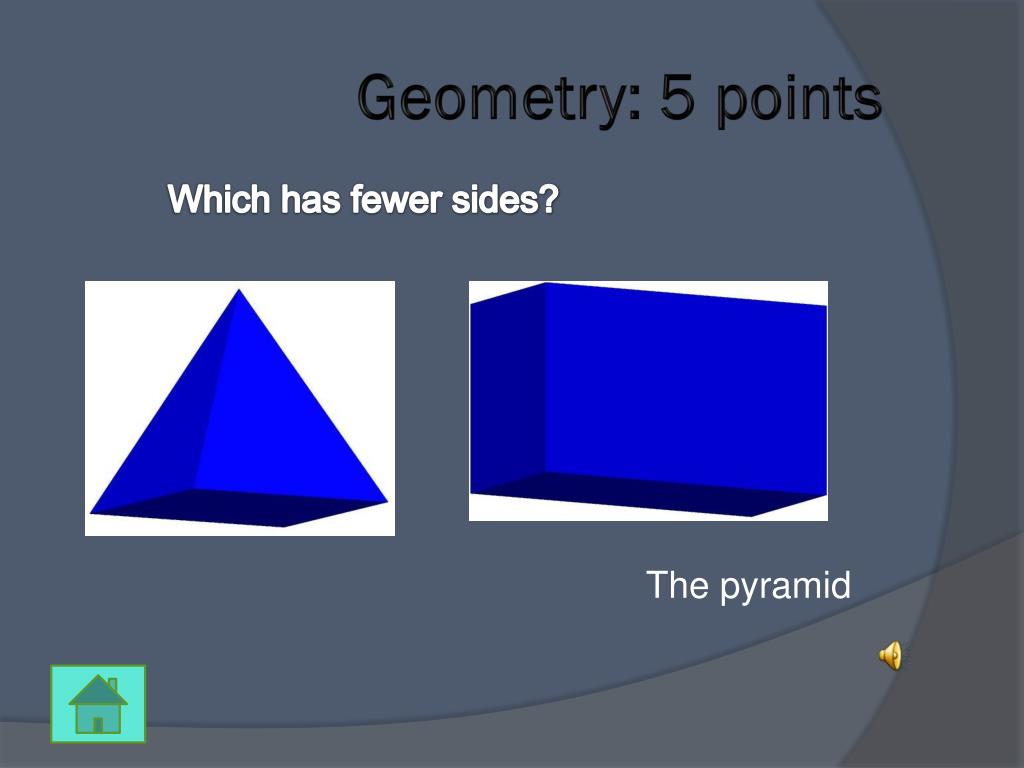 Geometry: 5 points

Which has fewer sides?

The pyramid